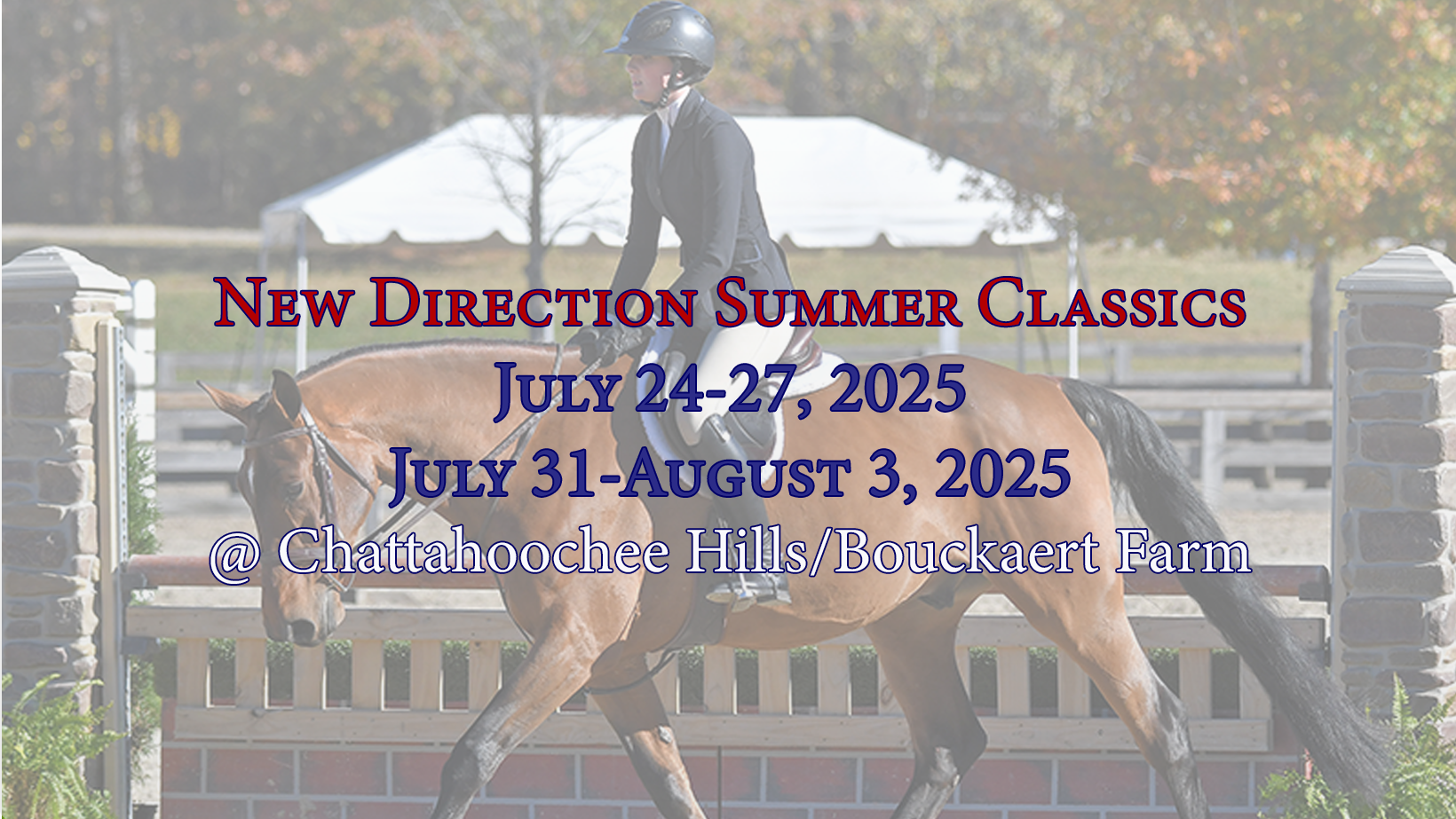 New Direction Summer Classics
July 24-27, 2025
July 31-August 3, 2025
@ Chattahoochee Hills/Bouckaert Farm